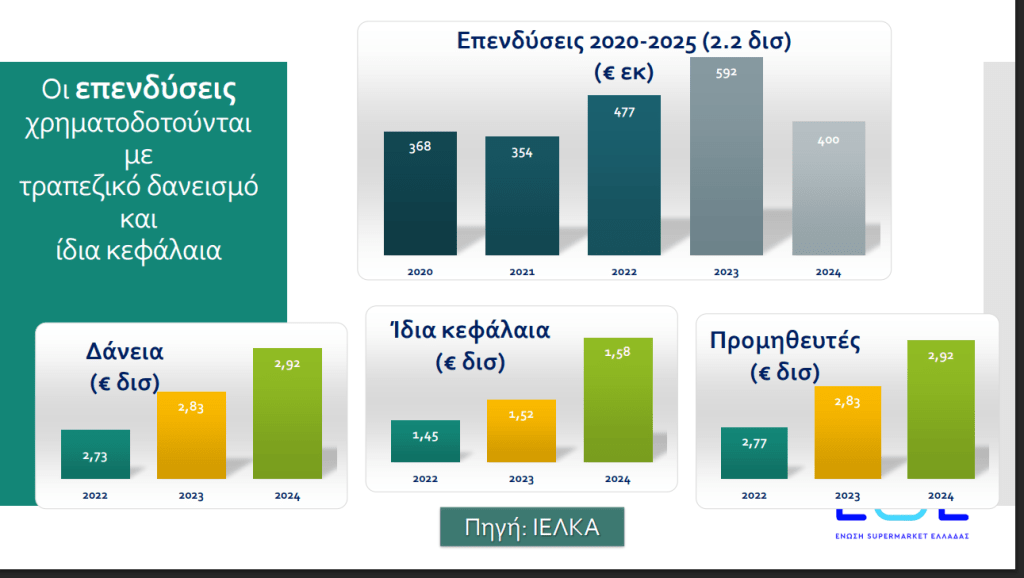 Οι επενδύσεις χρηματοδοτούνται με τραπεζικό δανεισμό και ίδια κεφάλαια

Επενδύσεις 2020-2025 (2.2 δισ) (€ εκ)

368
354
477
592
400

2020 2021 2022 2023 2024

Δάνεια (€ δισ)

2,73
2,83
2,92

2022 2023 2024

Ίδια κεφάλαια (€ δισ)

1,45
1,52
1,58

2022 2023 2024

Προμηθευτές (€ δισ)

2,77
2,83
2,92

2022 2023 2024

Πηγή: ΙΕΛΚΑ

ΕΝΩΣΗ SUPERMARKET ΕΛΛΑΔΑΣ